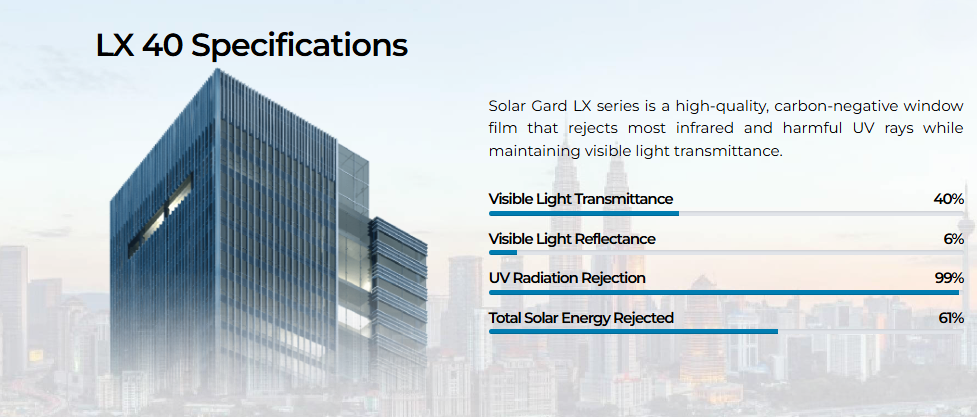 LX 40 Specifications

Solar Gard LX series is a high-quality, carbon-negative window film that rejects most infrared and harmful UV rays while maintaining visible light transmittance.

Visible Light Transmittance 40%

Visible Light Reflectance 6%

UV Radiation Rejection 99%

Total Solar Energy Rejected 61%